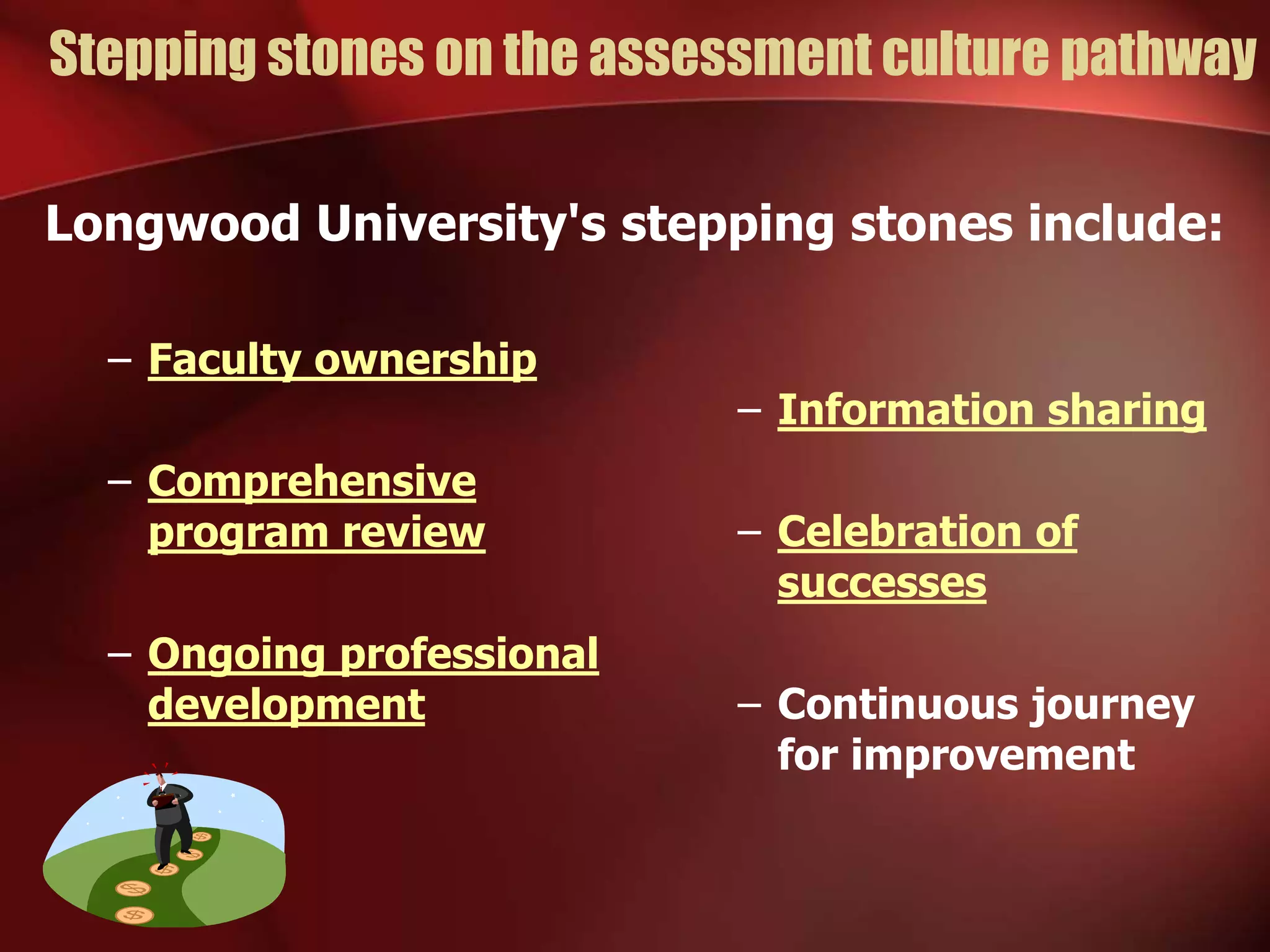 Stepping stones on the assessment culture pathway

Longwood University's stepping stones include:

– Faculty ownership

– Comprehensive program review

– Ongoing professional development

– Information sharing

– Celebration of successes

– Continuous journey for improvement